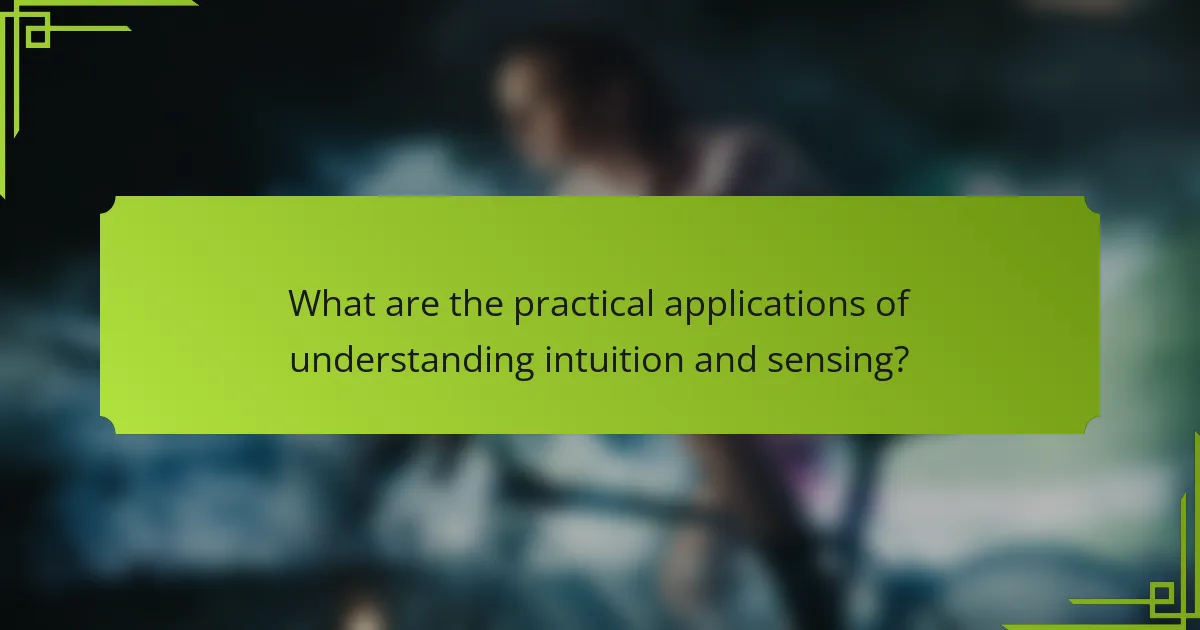 What are the practical applications of understanding intuition and sensing?